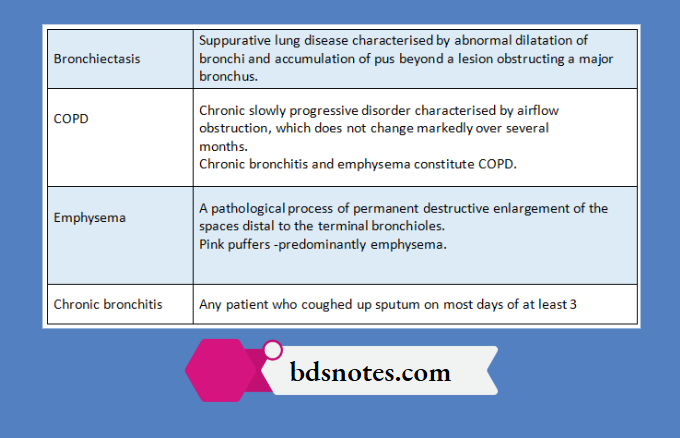 | Bronchiectasis | Suppurative lung disease characterised by abnormal dilatation of bronchi and accumulation of pus beyond a lesion obstructing a major bronchus. |
|---|---|
| COPD | Chronic slowly progressive disorder characterised by airflow obstruction, which does not change markedly over several months. Chronic bronchitis and emphysema constitute COPD. |
| Emphysema | A pathological process of permanent destructive enlargement of the spaces distal to the terminal bronchioles. Pink puffers -predominantly emphysema. |
| Chronic bronchitis | Any patient who coughed up sputum on most days of at least 3 |

bdsnotes.com